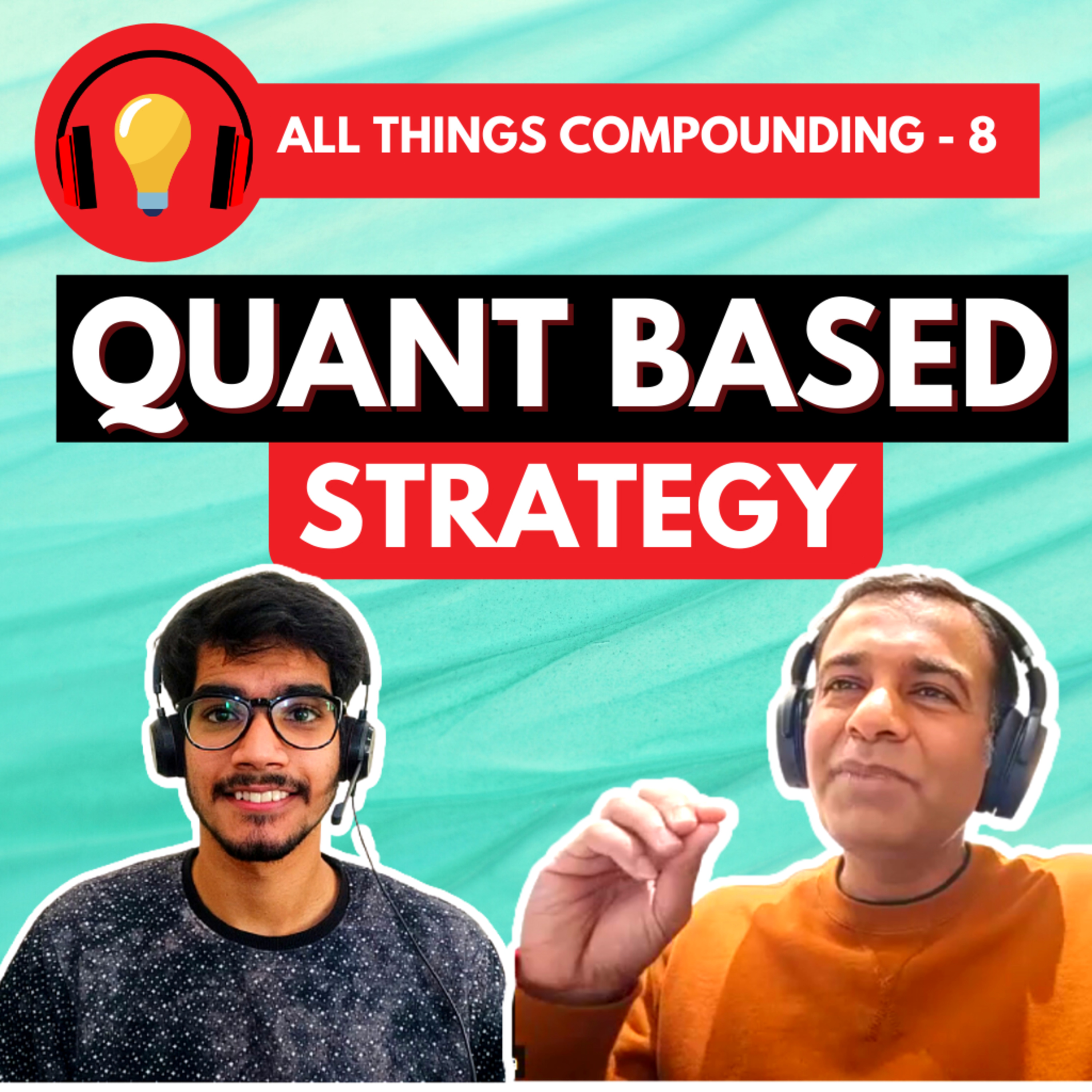 ALL THINGS COMPOUNDING - 8

QUANT BASED

STRATEGY